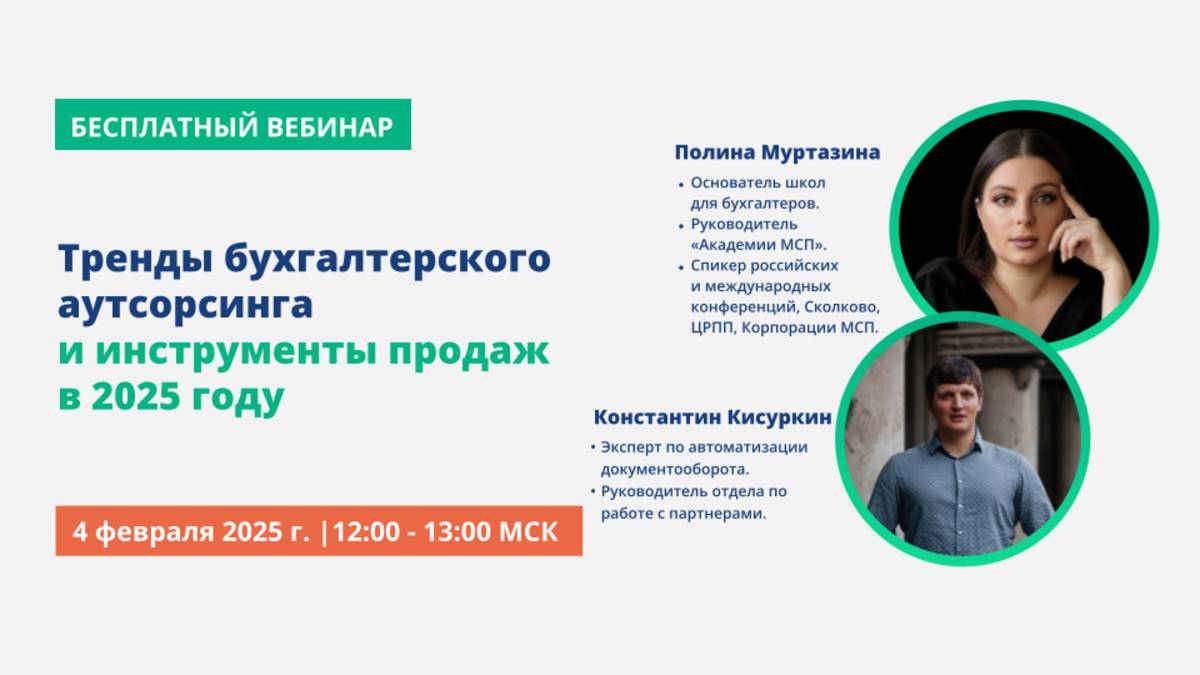 БЕСПЛАТНЫЙ ВЕБИНАР

Тренды бухгалтерского аутсорсинга
и инструменты продаж в 2025 году

4 февраля 2025 г. |12:00 - 13:00 МСК

Полина Муртазина

• Основатель школ для бухгалтеров.
• Руководитель «Академии МСП».
• Спикер российских и международных конференций, Сколково, ЦРПП, Корпорации МСП.

Константин Кисуркин

• Эксперт по автоматизации документооборота.
• Руководитель отдела по работе с партнерами.